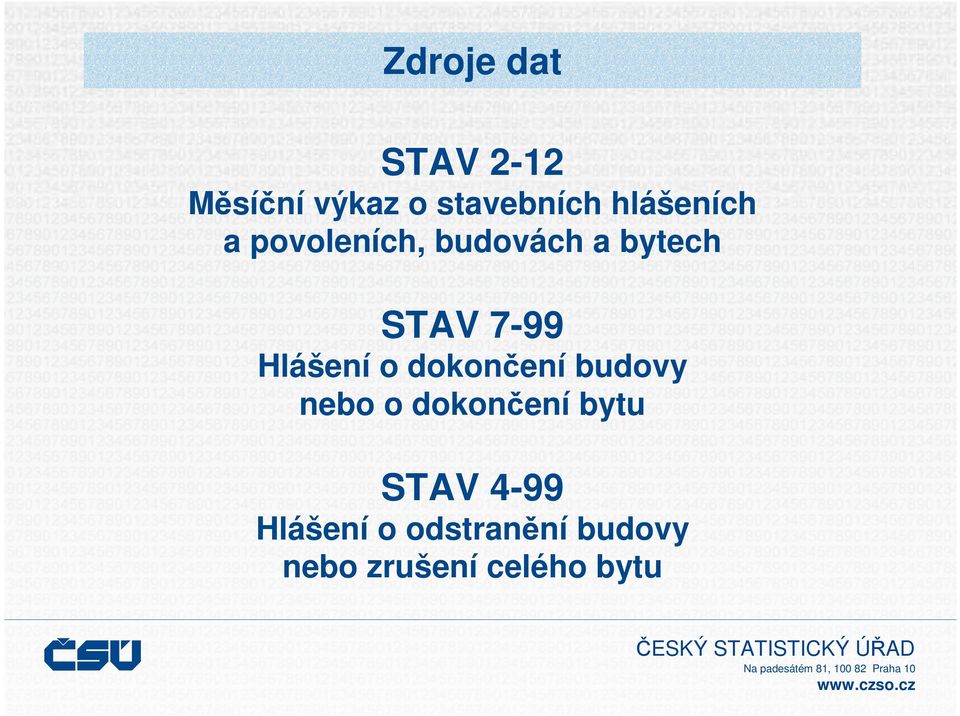 Zdroje dat

STAV 2-12
Měsíční výkaz o stavebních hlášeních a povoleních, budovách a bytech

STAV 7-99
Hlášení o dokončení budovy nebo o dokončení bytu

STAV 4-99
Hlášení o odstranění budovy nebo zrušení celého bytu

ČSÚ

ČESKÝ STATISTICKÝ ÚŘAD
Na padesátém 81, 100 82 Praha 10
www.czso.cz